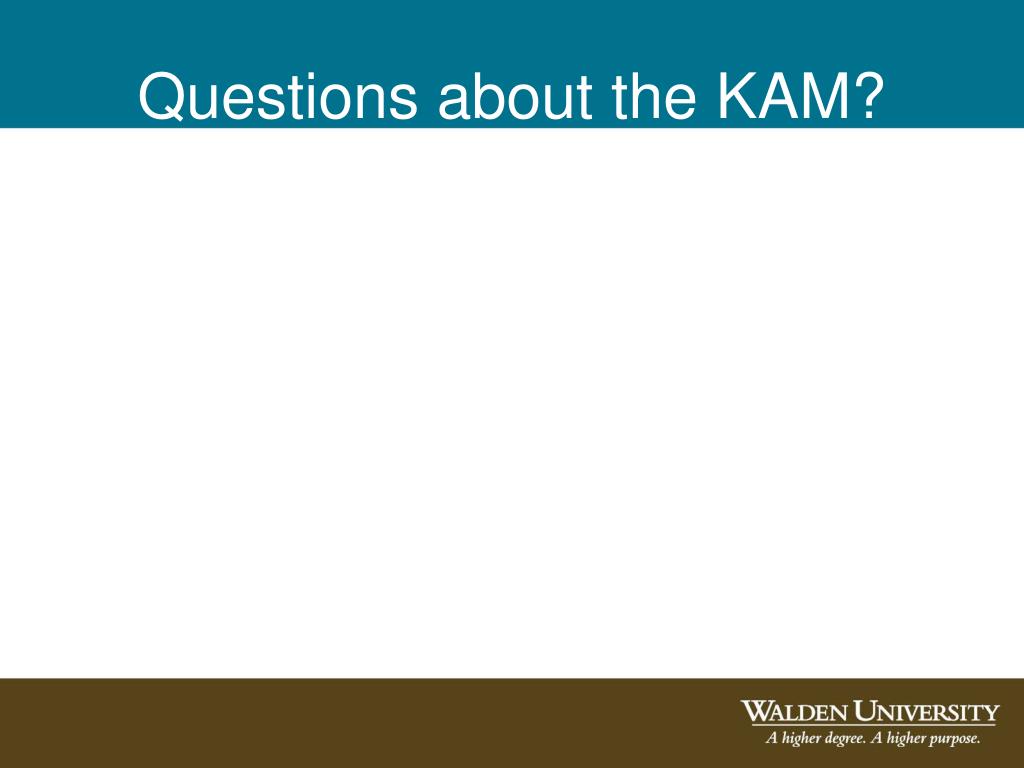 Questions about the KAM?

WALDEN UNIVERSITY
A higher degree. A higher purpose.